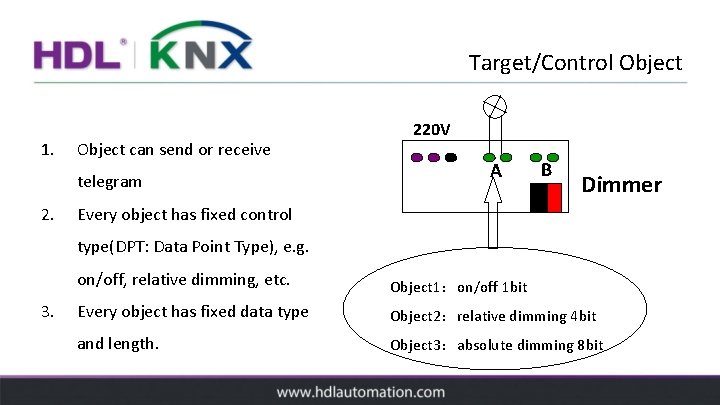 HDL® KNX

Target/Control Object

1. Object can send or receive telegram
2. Every object has fixed control type(DPT: Data Point Type), e.g. on/off, relative dimming, etc.
3. Every object has fixed data type and length.

220V

A

B

Dimmer

Object1: on/off 1bit

Object2: relative dimming 4bit

Object3: absolute dimming 8bit

www.hdlautomation.com